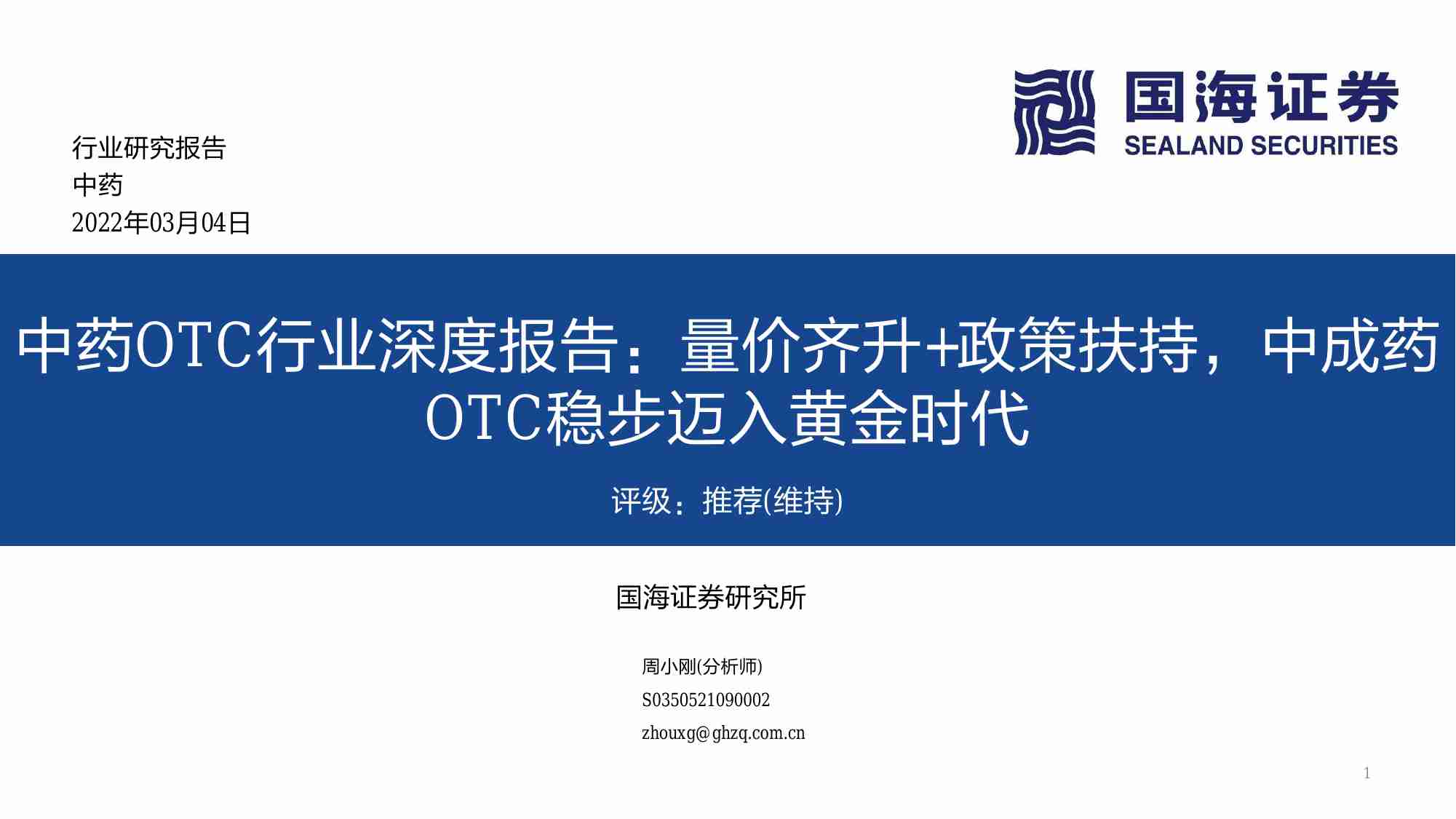 国海证券
SEALAND SECURITIES

行业研究报告
中药
2022年03月04日

中药OTC行业深度报告：量价齐升+政策扶持，中成药OTC稳步迈入黄金时代

评级：推荐(维持)

国海证券研究所

周小刚(分析师)
S0350521090002
zhouxg@ghzq.com.cn

1